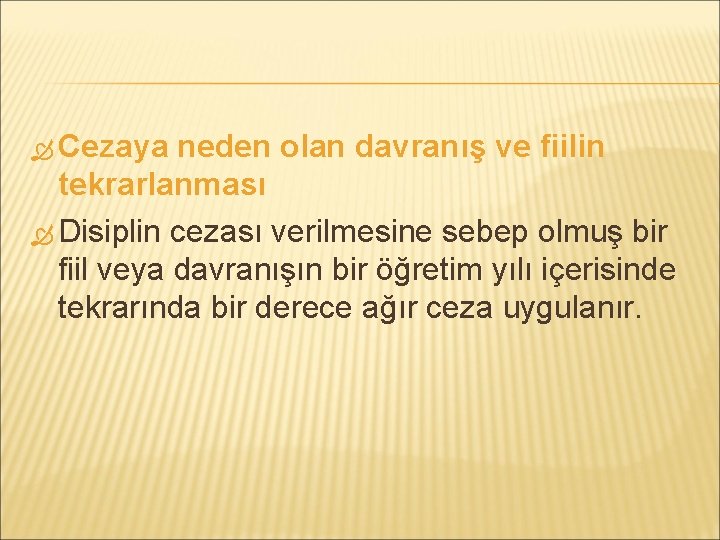 Cezaya neden olan davranış ve fiilin tekrarlanması

Disiplin cezası verilmesine sebep olmuş bir fiil veya davranışın bir öğretim yılı içerisinde tekrarında bir derece ağır ceza uygulanır.